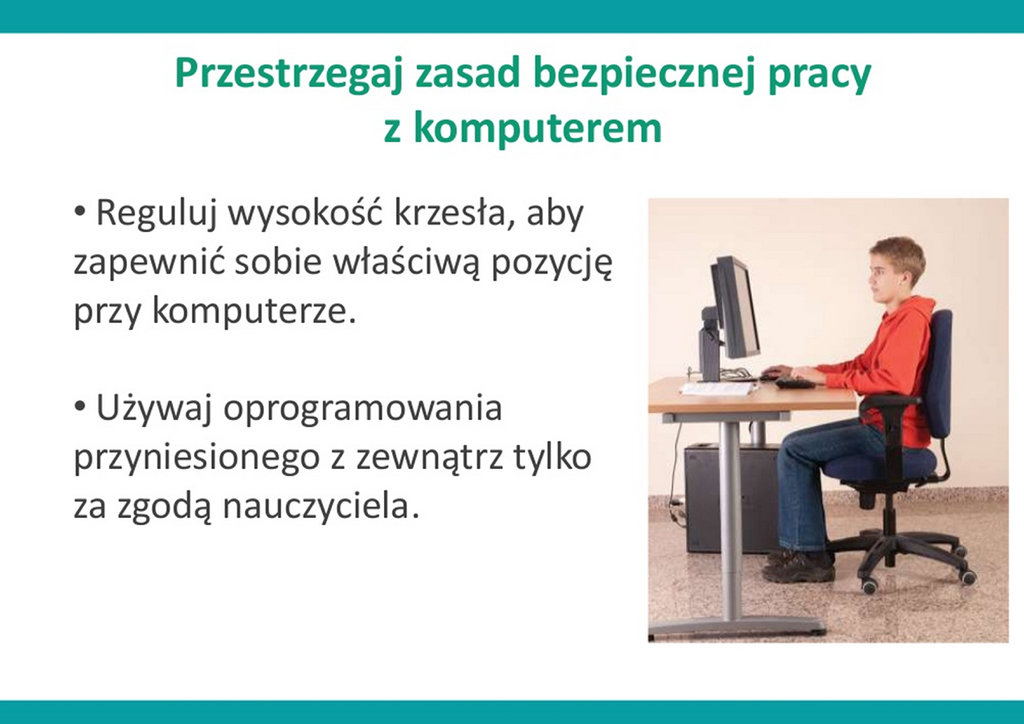 Przestrzegaj zasad bezpiecznej pracy z komputerem

• Reguluj wysokość krzesła, aby zapewnić sobie właściwą pozycję przy komputerze.

• Używaj oprogramowania przyniesionego z zewnątrz tylko za zgodą nauczyciela.